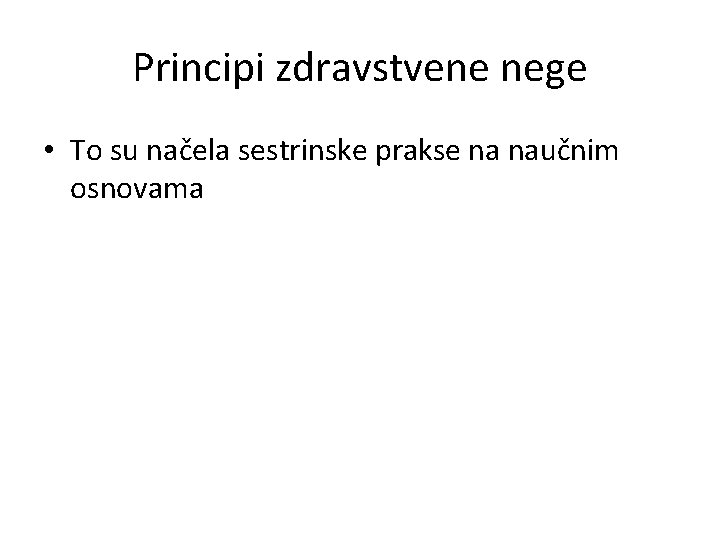 Principi zdravstvene nege

• To su načela sestrinske prakse na naučnim osnovama